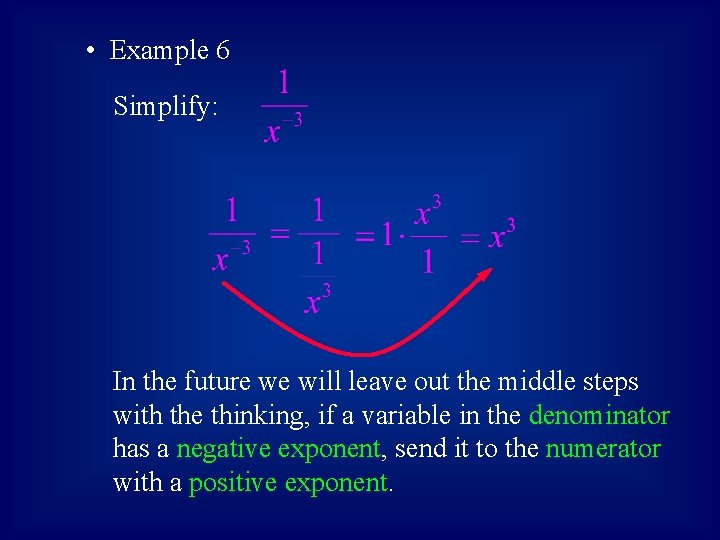 • Example 6

Simplify: $\frac{1}{x^{-3}}$

$\frac{1}{x^{-3}} = \frac{1}{\frac{1}{x^3}} = 1 \cdot \frac{x^3}{1} = x^3$

In the future we will leave out the middle steps with the thinking, if a variable in the denominator has a negative exponent, send it to the numerator with a positive exponent.